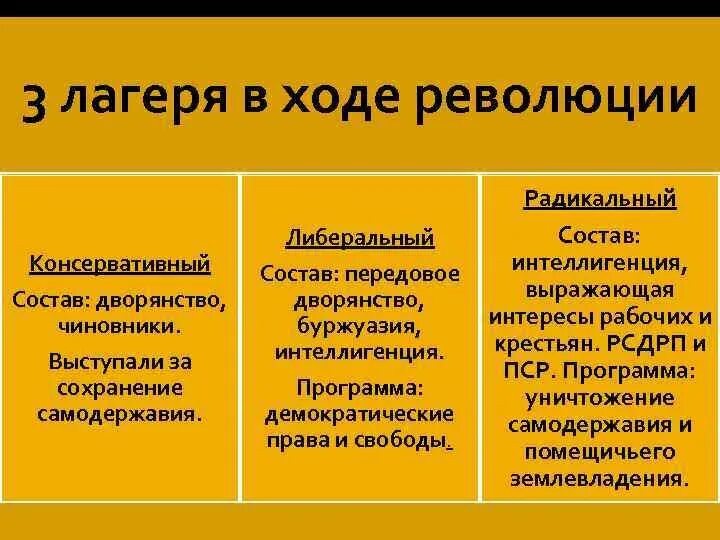 3 лагеря в ходе революции

Консервативный

Состав: дворянство, чиновники.

Выступали за сохранение самодержавия.

Либеральный

Состав: передовое дворянство, буржуазия, интеллигенция.

Программа: демократические права и свободы.

Радикальный

Состав: интеллигенция, выражающая интересы рабочих и крестьян. РСДРП и ПСР. Программа: уничтожение самодержавия и помещичьего землевладения.